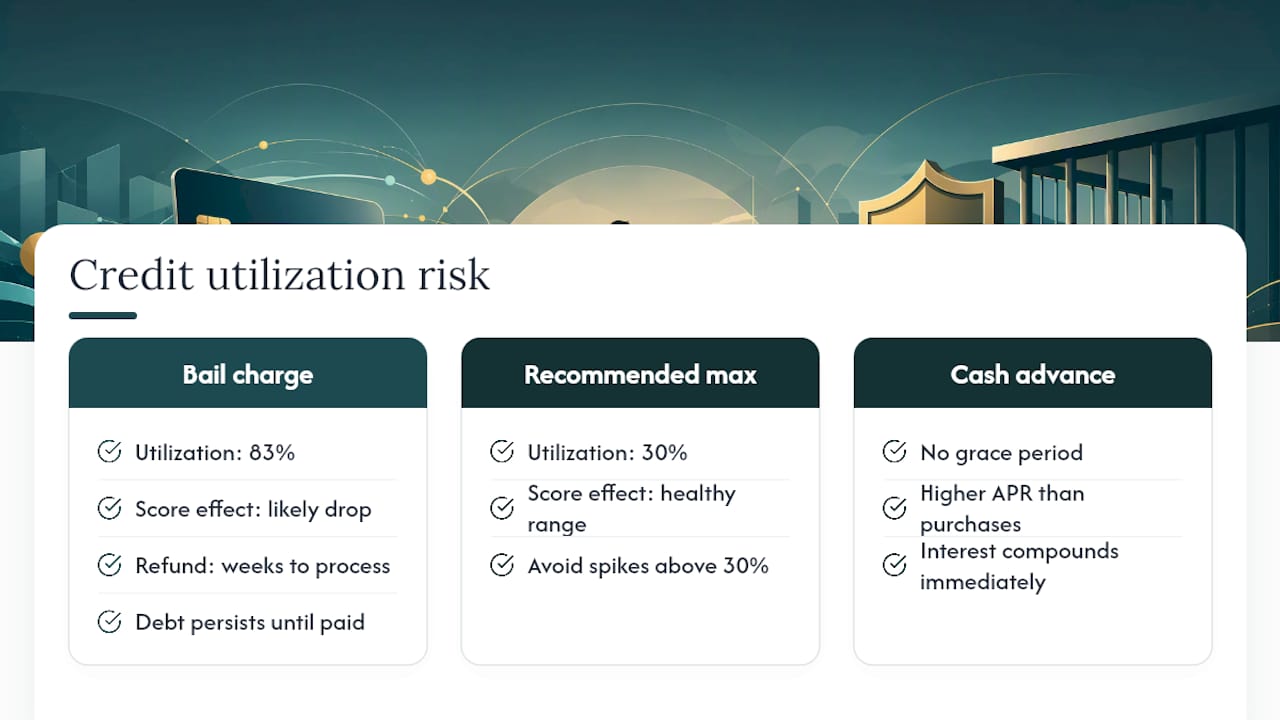 Credit utilization risk

Bail charge

Utilization: 83%

Score effect: likely drop

Refund: weeks to process

Debt persists until paid

Recommended max

Utilization: 30%

Score effect: healthy range

Avoid spikes above 30%

Cash advance

No grace period

Higher APR than purchases

Interest compounds immediately